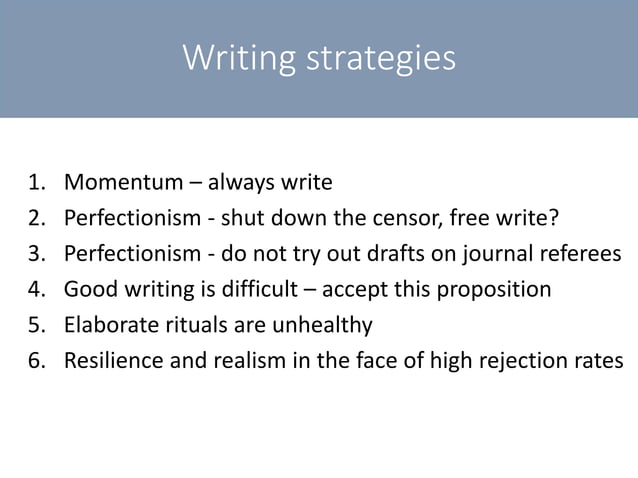 Writing strategies

1. Momentum – always write
2. Perfectionism - shut down the censor, free write?
3. Perfectionism - do not try out drafts on journal referees
4. Good writing is difficult – accept this proposition
5. Elaborate rituals are unhealthy
6. Resilience and realism in the face of high rejection rates